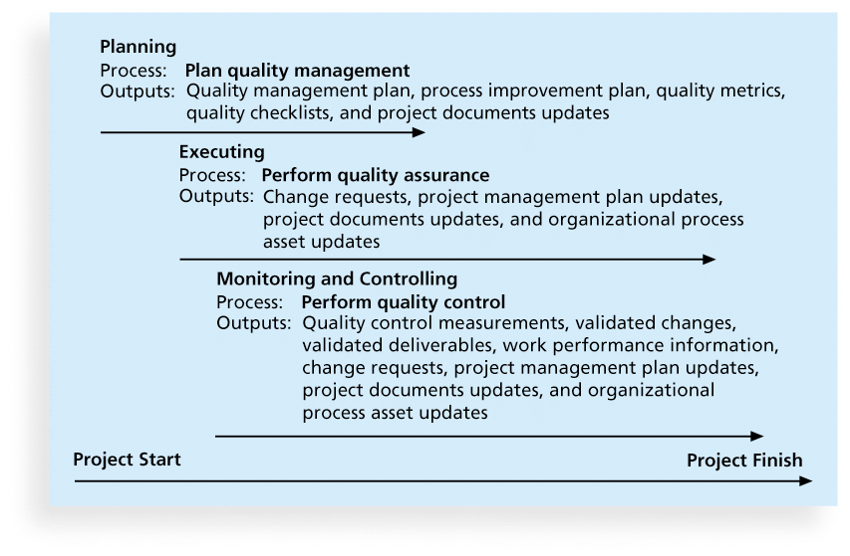 Planning
Process: Plan quality management
Outputs: Quality management plan, process improvement plan, quality metrics, quality checklists, and project documents updates

Executing
Process: Perform quality assurance
Outputs: Change requests, project management plan updates, project documents updates, and organizational process asset updates

Monitoring and Controlling
Process: Perform quality control
Outputs: Quality control measurements, validated changes, validated deliverables, work performance information, change requests, project management plan updates, project documents updates, and organizational process asset updates

Project Start

Project Finish